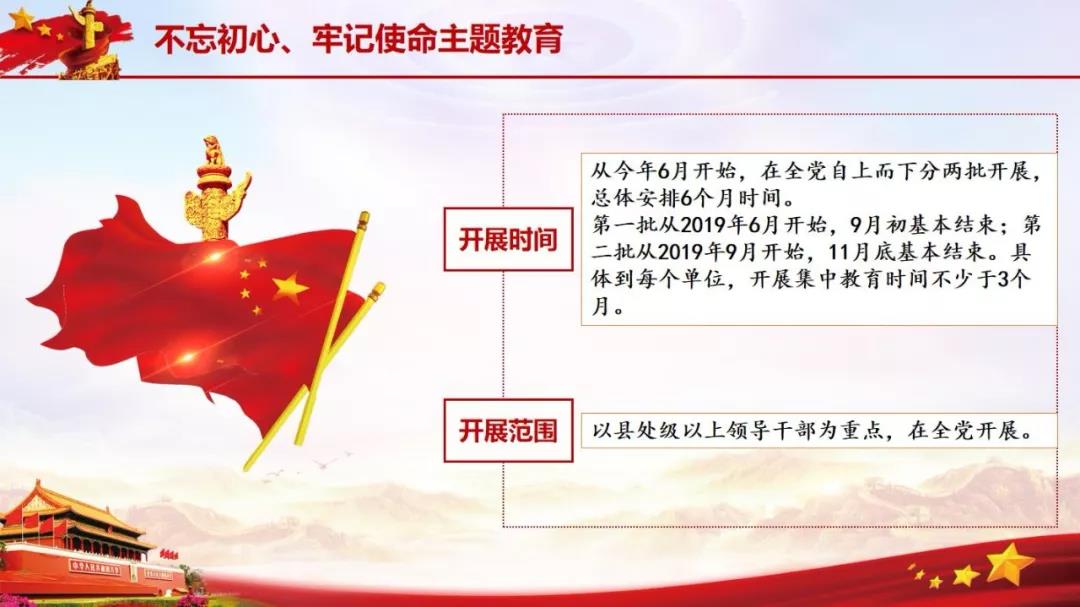 不忘初心、牢记使命主题教育

开展时间

从今年6月开始，在全党自上而下分两批开展，总体安排6个月时间。
第一批从2019年6月开始，9月初基本结束；第二批从2019年9月开始，11月底基本结束。具体到每个单位，开展集中教育时间不少于3个月。

开展范围

以县处级以上领导干部为重点，在全党开展。